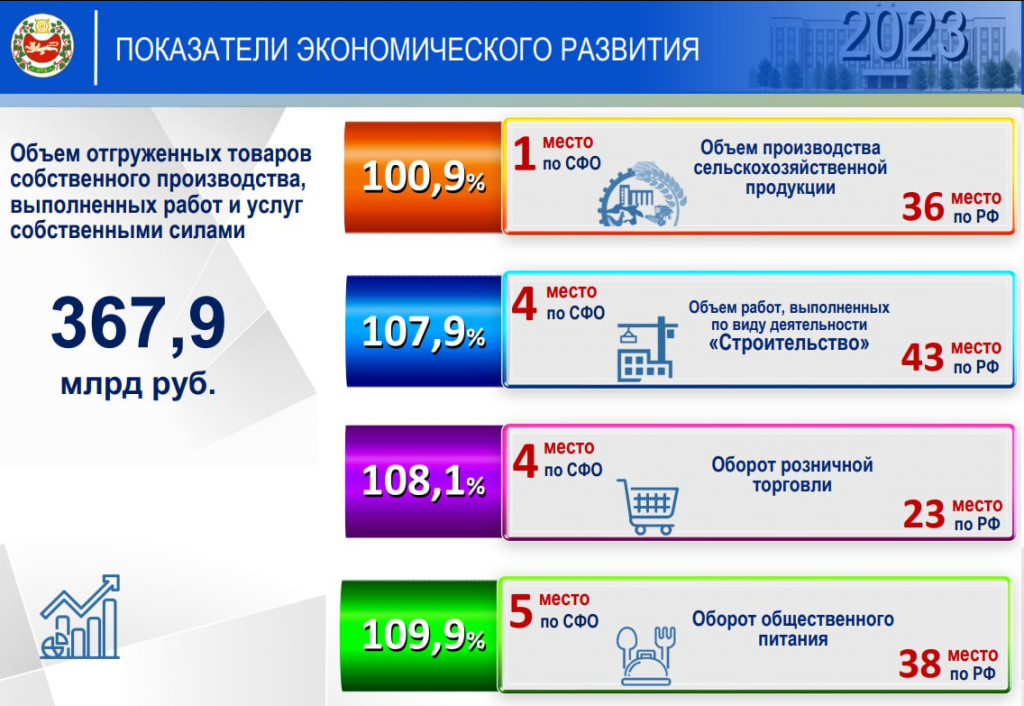 ПОКАЗАТЕЛИ ЭКОНОМИЧЕСКОГО РАЗВИТИЯ

2023

Объем отгруженных товаров собственного производства, выполненных работ и услуг собственными силами

367,9
млрд руб.

100,9%

1 место
по СФО

Объем производства сельскохозяйственной продукции

36 место
по РФ

107,9%

4 место
по СФО

Объем работ, выполненных по виду деятельности «Строительство»

43 место
по РФ

108,1%

4 место
по СФО

Оборот розничной торговли

23 место
по РФ

109,9%

5 место
по СФО

Оборот общественного питания

38 место
по РФ